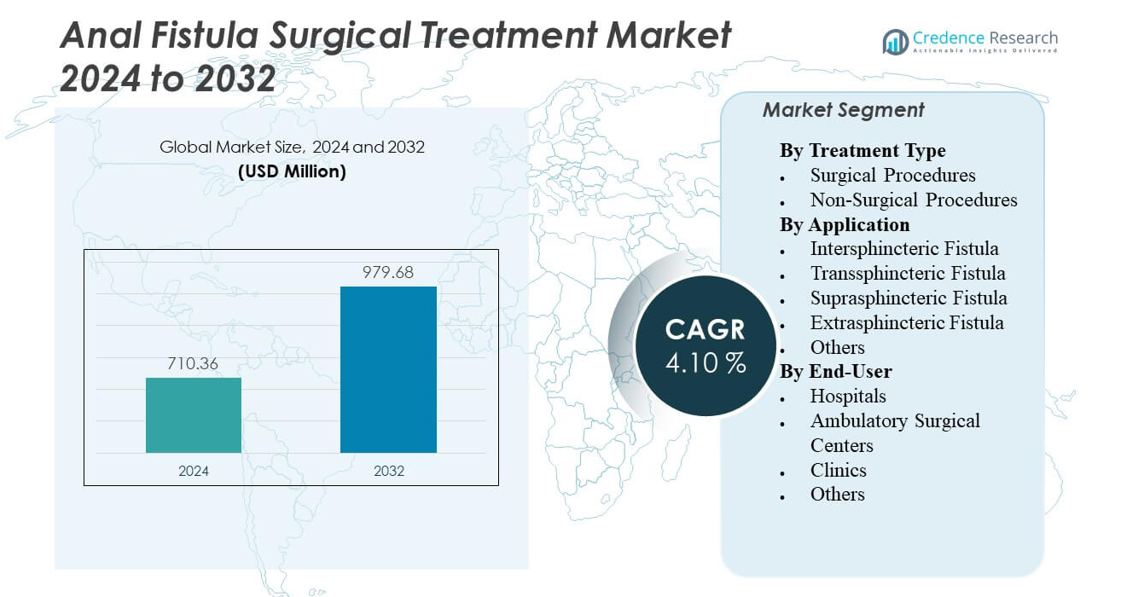 Anal Fistula Surgical Treatment Market 2024 to 2032

Credence Research
Actionable Insights Delivered

Global Market Size, 2024 and 2032
(USD Million)

710.36
979.68
2024
2032

CAGR
4.10 %

Market Segment

By Treatment Type
• Surgical Procedures
• Non-Surgical Procedures
By Application
• Intersphincteric Fistula
• Transsphincteric Fistula
• Suprasphincteric Fistula
• Extrasphincteric Fistula
• Others
By End-User
• Hospitals
• Ambulatory Surgical Centers
• Clinics
• Others